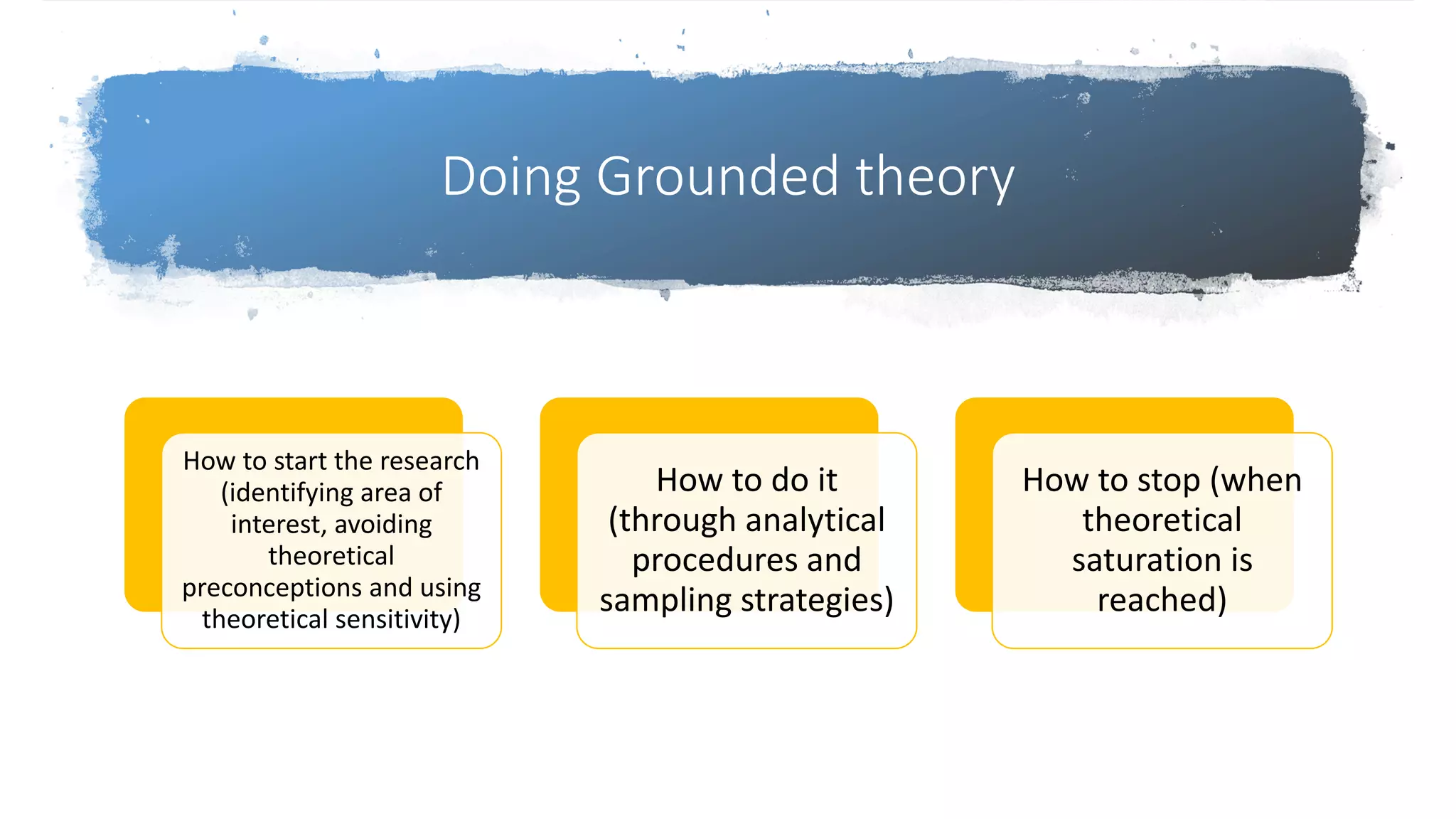 Doing Grounded theory

How to start the research (identifying area of interest, avoiding theoretical preconceptions and using theoretical sensitivity)

How to do it (through analytical procedures and sampling strategies)

How to stop (when theoretical saturation is reached)